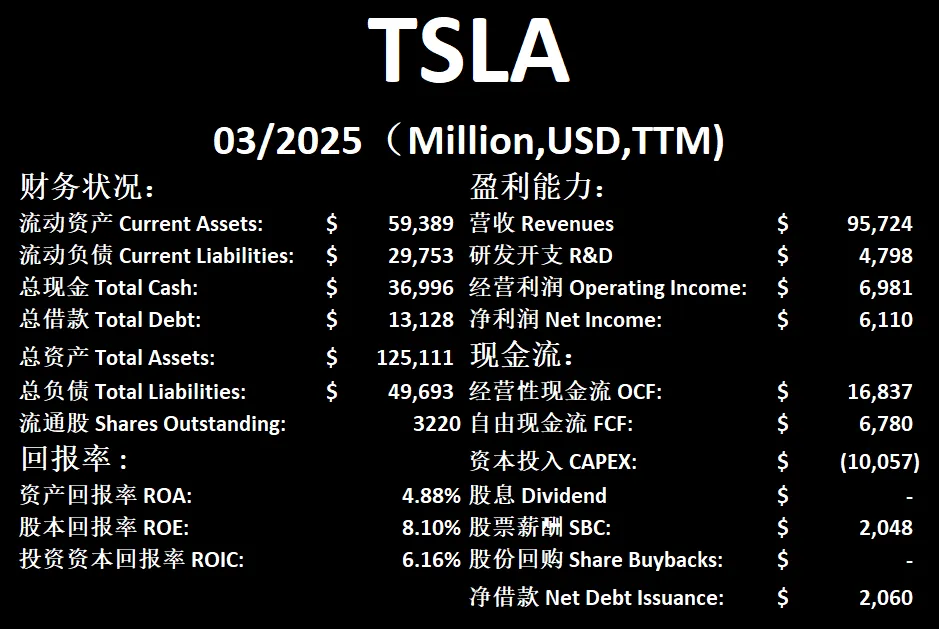 TSLA

03/2025（Million,USD,TTM)

财务状况：

| | | |
|---|---|---|
| 流动资产 Current Assets: | $ | 59,389 |
| 流动负债 Current Liabilities: | $ | 29,753 |
| 总现金 Total Cash: | $ | 36,996 |
| 总借款 Total Debt: | $ | 13,128 |
| 总资产 Total Assets: | $ | 125,111 |
| 总负债 Total Liabilities: | $ | 49,693 |
| 流通股 Shares Outstanding: | | 3220 |

回报率：

| | |
|---|---|
| 资产回报率 ROA: | 4.88% |
| 股本回报率 ROE: | 8.10% |
| 投资资本回报率 ROIC: | 6.16% |

盈利能力：

| | | |
|---|---|---|
| 营收 Revenues | $ | 95,724 |
| 研发开支 R&D | $ | 4,798 |
| 经营利润 Operating Income: | $ | 6,981 |
| 净利润 Net Income: | $ | 6,110 |

现金流：

| | | |
|---|---|---|
| 经营性现金流 OCF: | $ | 16,837 |
| 自由现金流 FCF: | $ | 6,780 |
| 资本投入 CAPEX: | $ | (10,057) |
| 股息 Dividend | $ | - |
| 股票薪酬 SBC: | $ | 2,048 |
| 股份回购 Share Buybacks: | $ | - |
| 净借款 Net Debt Issuance: | $ | 2,060 |